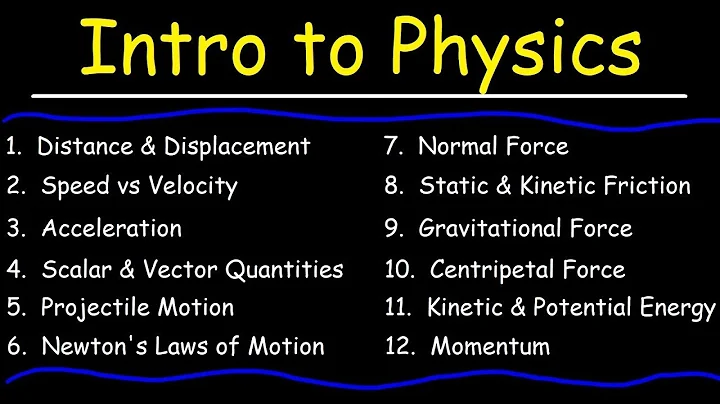 Intro to Physics

1. Distance & Displacement
2. Speed vs Velocity
3. Acceleration
4. Scalar & Vector Quantities
5. Projectile Motion
6. Newton's Laws of Motion

7. Normal Force
8. Static & Kinetic Friction
9. Gravitational Force
10. Centripetal Force
11. Kinetic & Potential Energy
12. Momentum